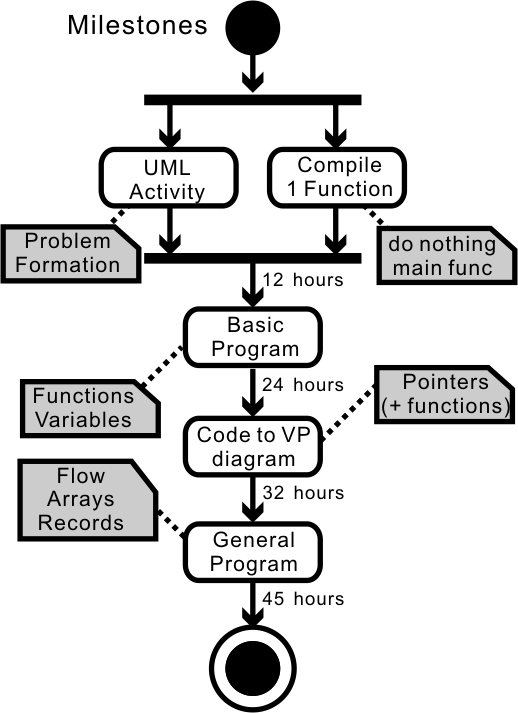 Milestones

UML Activity

Compile 1 Function

Problem Formation

do nothing main func

12 hours

Basic Program

Functions Variables

24 hours

Pointers (+ functions)

Code to VP diagram

Flow Arrays Records

32 hours

General Program

45 hours